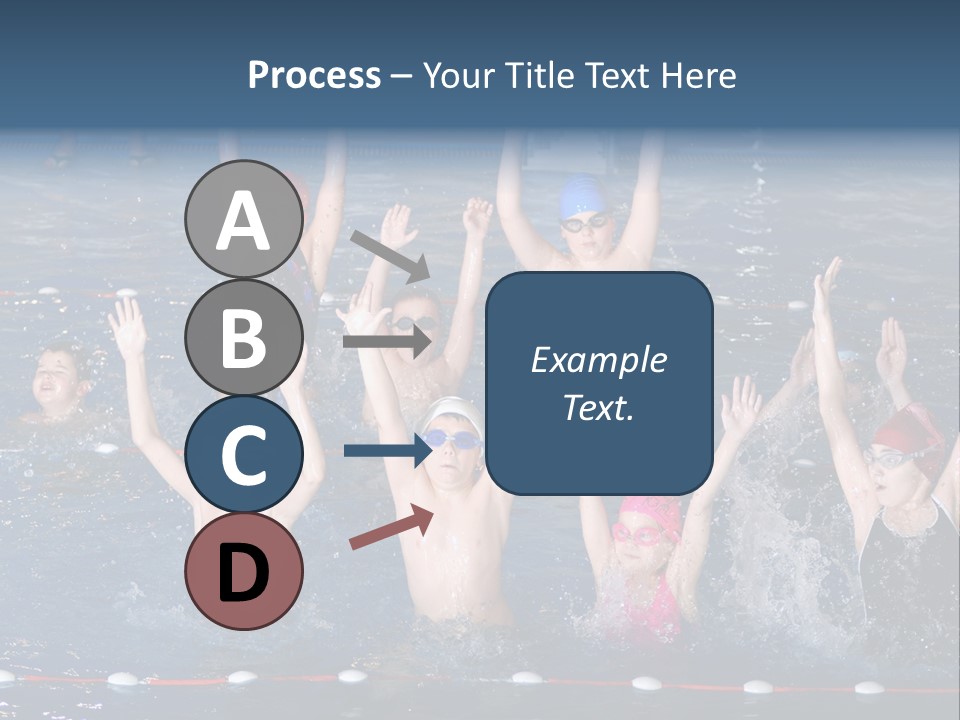 Process – Your Title Text Here

A

B

C

D

Example Text.